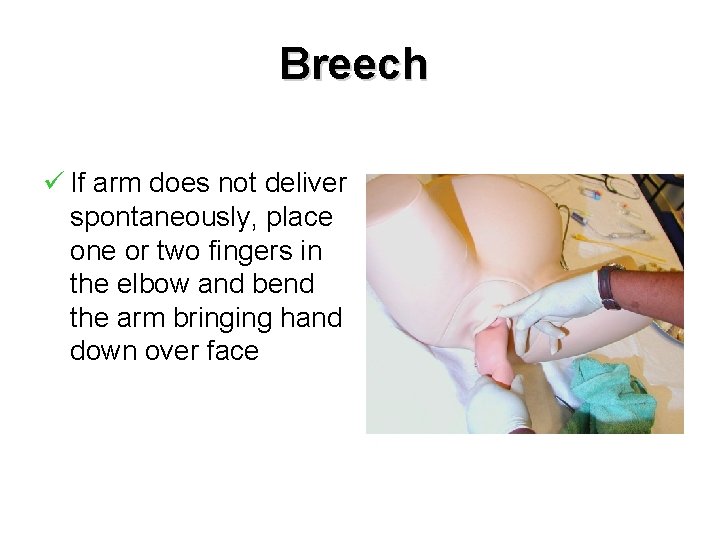 Breech

✓ If arm does not deliver spontaneously, place one or two fingers in the elbow and bend the arm bringing hand down over face